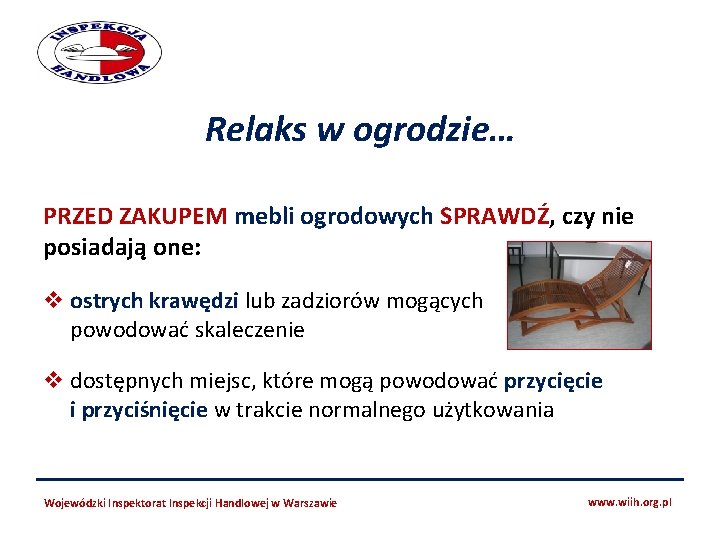 INSPEKCJA HANDLOWA

Relaks w ogrodzie…

PRZED ZAKUPEM mebli ogrodowych SPRAWDŹ, czy nie posiadają one:

❖ ostrych krawędzi lub zadziorów mogących powodować skaleczenie

❖ dostępnych miejsc, które mogą powodować przycięcie i przyciśnięcie w trakcie normalnego użytkowania

Wojewódzki Inspektorat Inspekcji Handlowej w Warszawie

www.wiih.org.pl